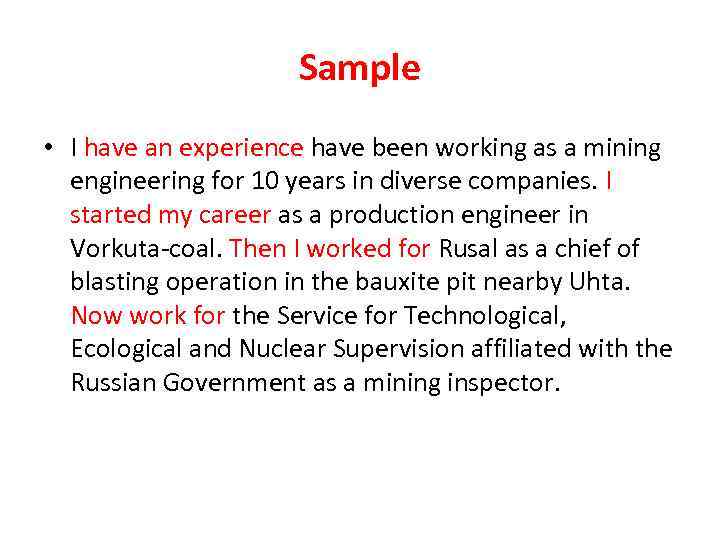 Sample

• I have an experience have been working as a mining engineering for 10 years in diverse companies. I started my career as a production engineer in Vorkuta-coal. Then I worked for Rusal as a chief of blasting operation in the bauxite pit nearby Uhta. Now work for the Service for Technological, Ecological and Nuclear Supervision affiliated with the Russian Government as a mining inspector.